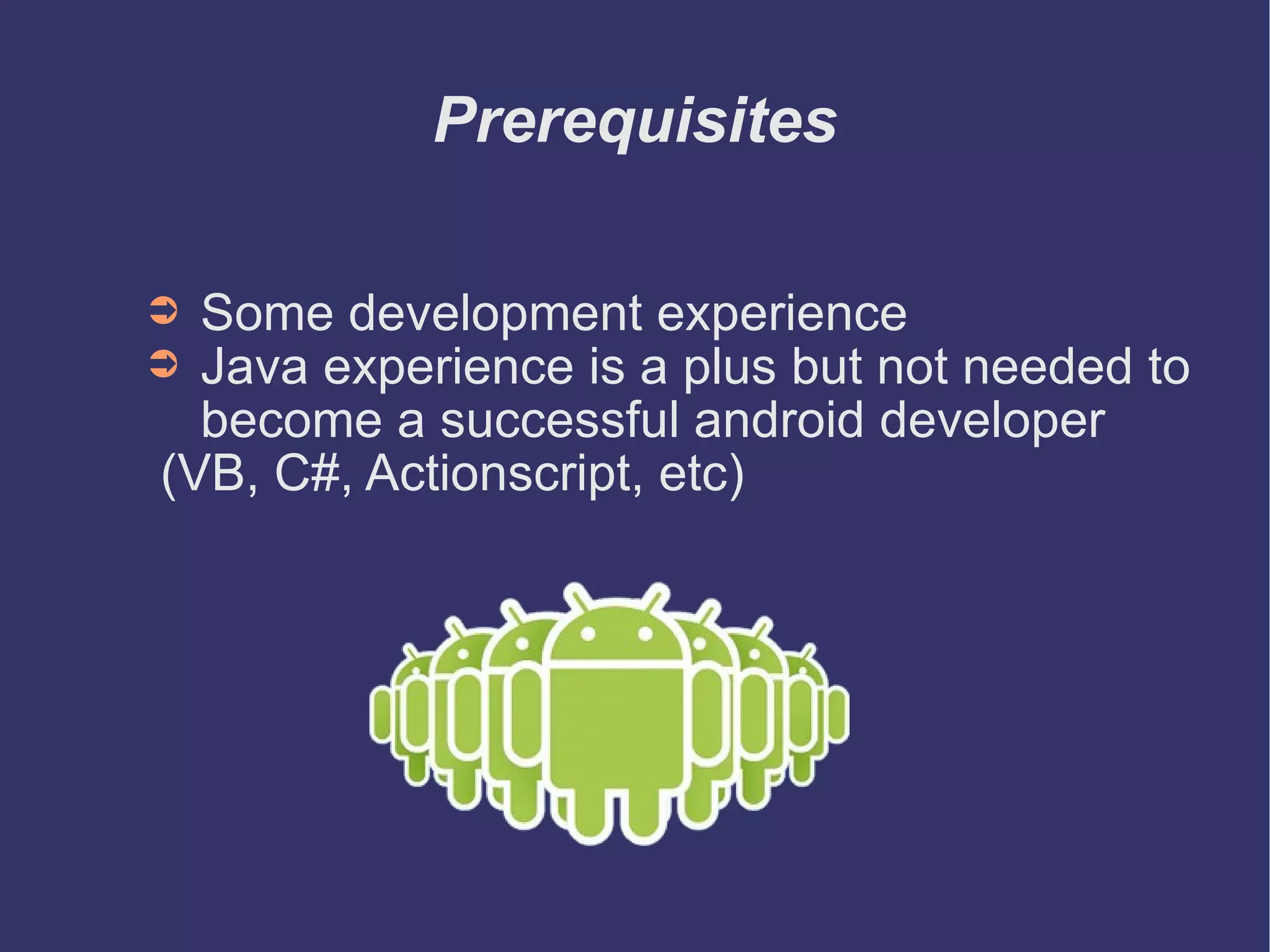 Prerequisites

➲ Some development experience
➲ Java experience is a plus but not needed to become a successful android developer
(VB, C#, Actionscript, etc)